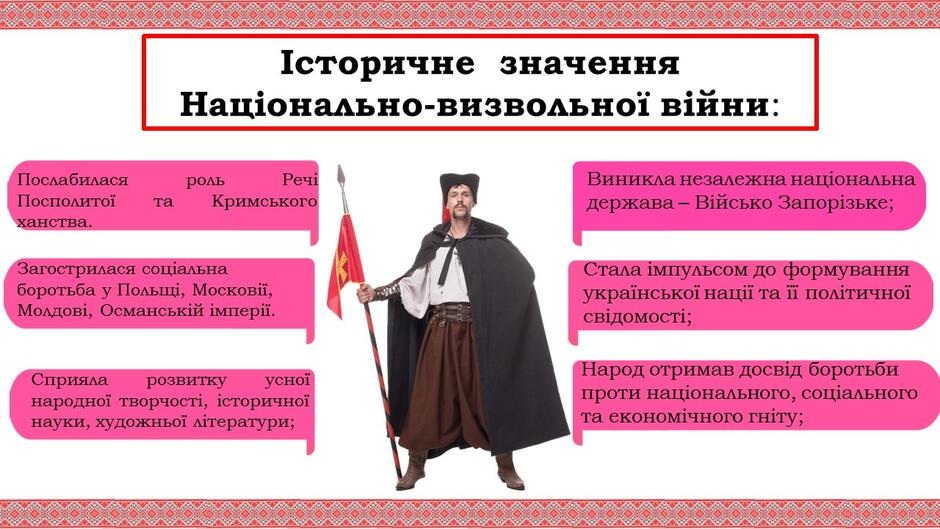 Історичне значення Національно-визвольної війни:

Послабилася роль Речі Посполитої та Кримського ханства.

Загострилася соціальна боротьба у Польщі, Московії, Молдові, Османській імперії.

Сприяла розвитку усної народної творчості, історичної науки, художньої літератури;

Виникла незалежна національна держава – Військо Запорізьке;

Стала імпульсом до формування української нації та її політичної свідомості;

Народ отримав досвід боротьби проти національного, соціального та економічного гніту;